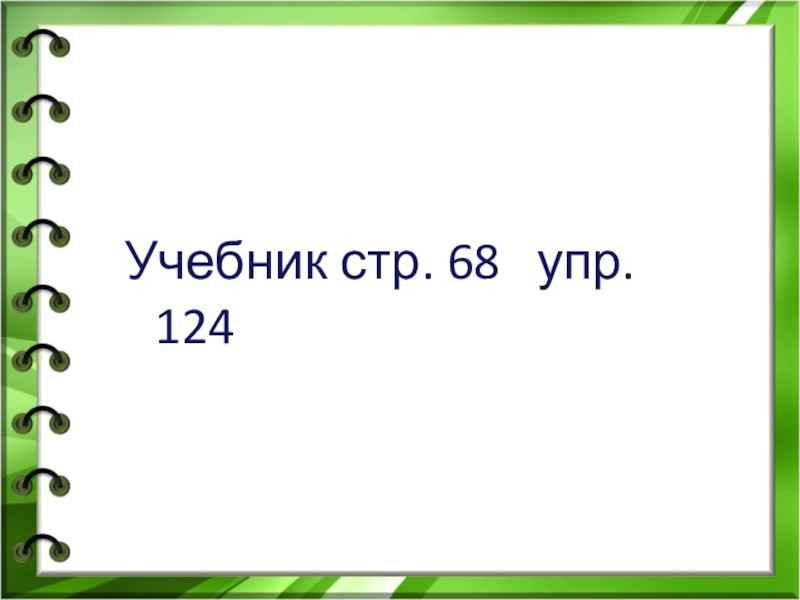 Учебник стр. 68 упр. 124